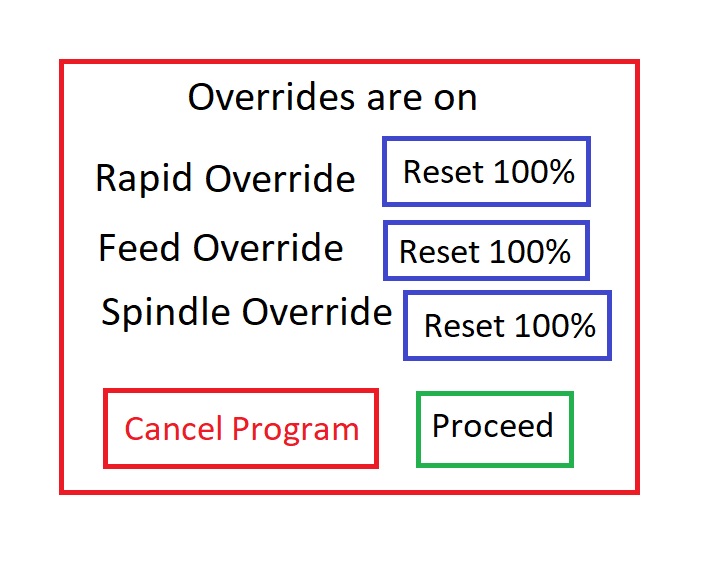 Overrides are on

Rapid Override Reset 100%

Feed Override Reset 100%

Spindle Override Reset 100%

Cancel Program Proceed